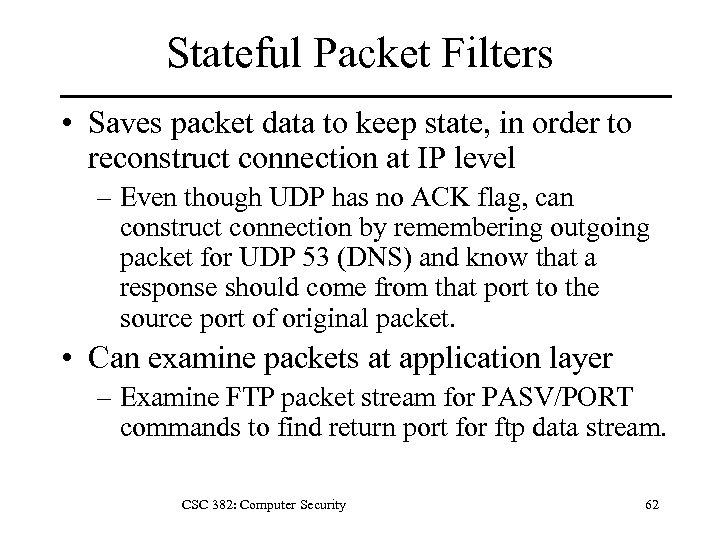 Stateful Packet Filters

• Saves packet data to keep state, in order to reconstruct connection at IP level

– Even though UDP has no ACK flag, can construct connection by remembering outgoing packet for UDP 53 (DNS) and know that a response should come from that port to the source port of original packet.

• Can examine packets at application layer

– Examine FTP packet stream for PASV/PORT commands to find return port for ftp data stream.

CSC 382: Computer Security

62